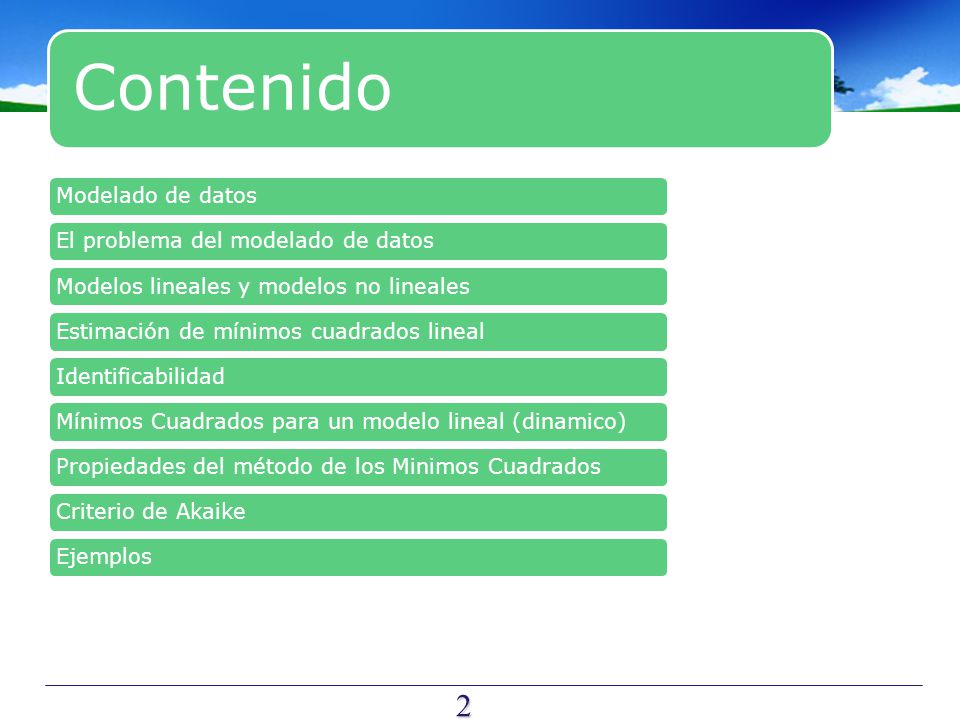 Contenido

Modelado de datos

El problema del modelado de datos

Modelos lineales y modelos no lineales

Estimación de mínimos cuadrados lineal

Identificabilidad

Mínimos Cuadrados para un modelo lineal (dinamico)

Propiedades del método de los Minimos Cuadrados

Criterio de Akaike

Ejemplos

2